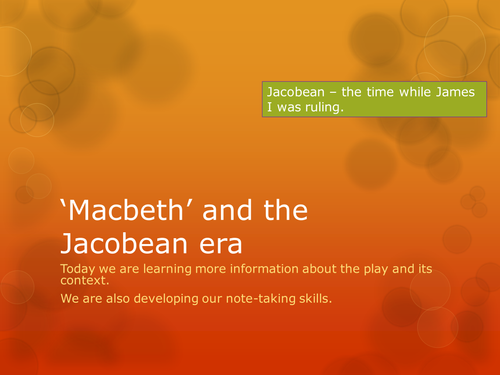 Jacobean – the time while James I was ruling.

‘Macbeth’ and the Jacobean era

Today we are learning more information about the play and its context.

We are also developing our note-taking skills.